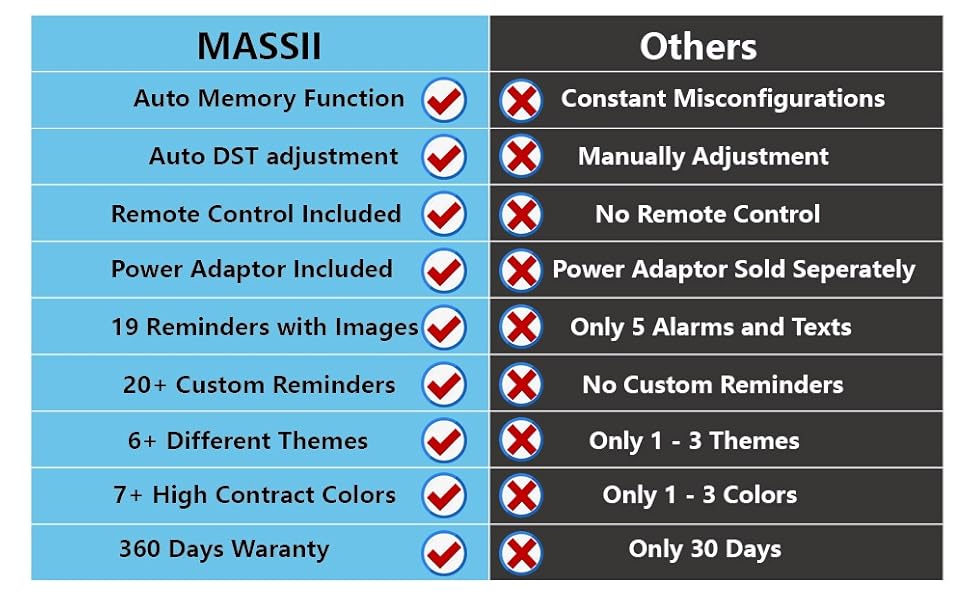 | MASSII | Others |
|---|---|
| Auto Memory Function | Constant Misconfigurations |
| Auto DST adjustment | Manually Adjustment |
| Remote Control Included | No Remote Control |
| Power Adaptor Included | Power Adaptor Sold Seperately |
| 19 Reminders with Images | Only 5 Alarms and Texts |
| 20+ Custom Reminders | No Custom Reminders |
| 6+ Different Themes | Only 1 - 3 Themes |
| 7+ High Contract Colors | Only 1 - 3 Colors |
| 360 Days Waranty | Only 30 Days |